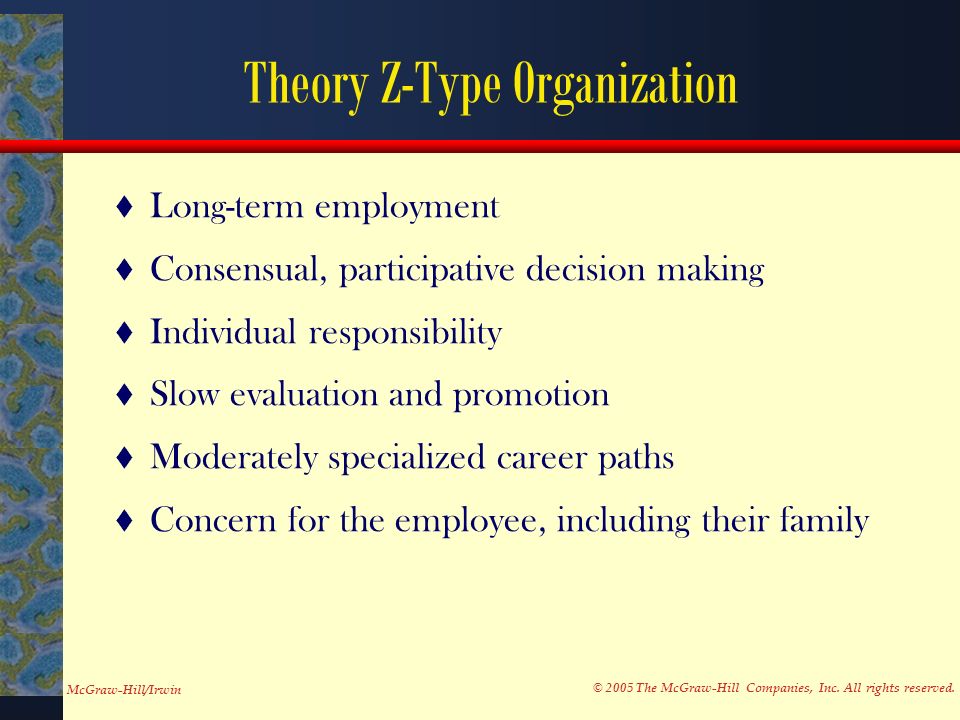 Theory Z-Type Organization

♦ Long-term employment
♦ Consensual, participative decision making
♦ Individual responsibility
♦ Slow evaluation and promotion
♦ Moderately specialized career paths
♦ Concern for the employee, including their family

McGraw-Hill/Irwin

© 2005 The McGraw-Hill Companies, Inc. All rights reserved.